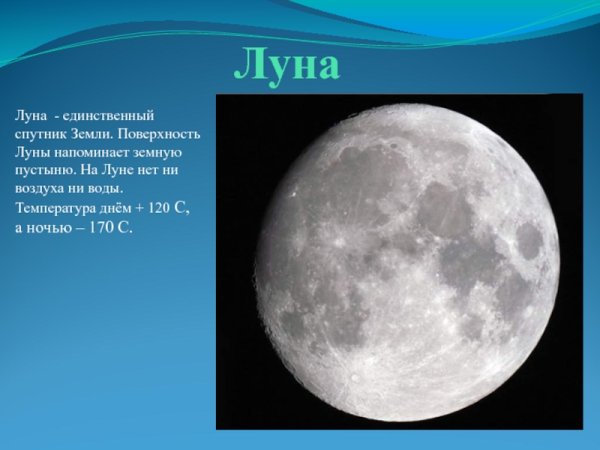 Луна

Луна - единственный спутник Земли. Поверхность Луны напоминает земную пустыню. На Луне нет ни воздуха ни воды.

Температура днём + 120 С, а ночью – 170 С.